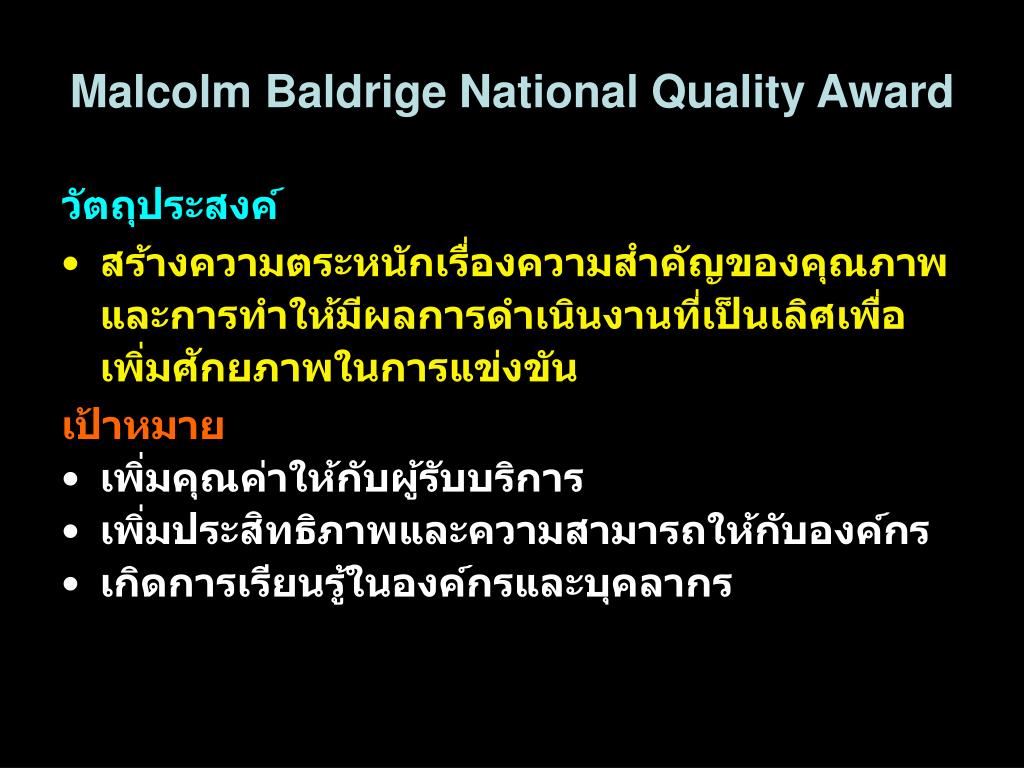 Malcolm Baldrige National Quality Award

วัตถุประสงค์

• สร้างความตระหนักเรื่องความสำคัญของคุณภาพและการทำให้มีผลการดำเนินงานที่เป็นเลิศเพื่อเพิ่มศักยภาพในการแข่งขัน

เป้าหมาย

• เพิ่มคุณค่าให้กับผู้รับบริการ
• เพิ่มประสิทธิภาพและความสามารถให้กับองค์กร
• เกิดการเรียนรู้ในองค์กรและบุคลากร